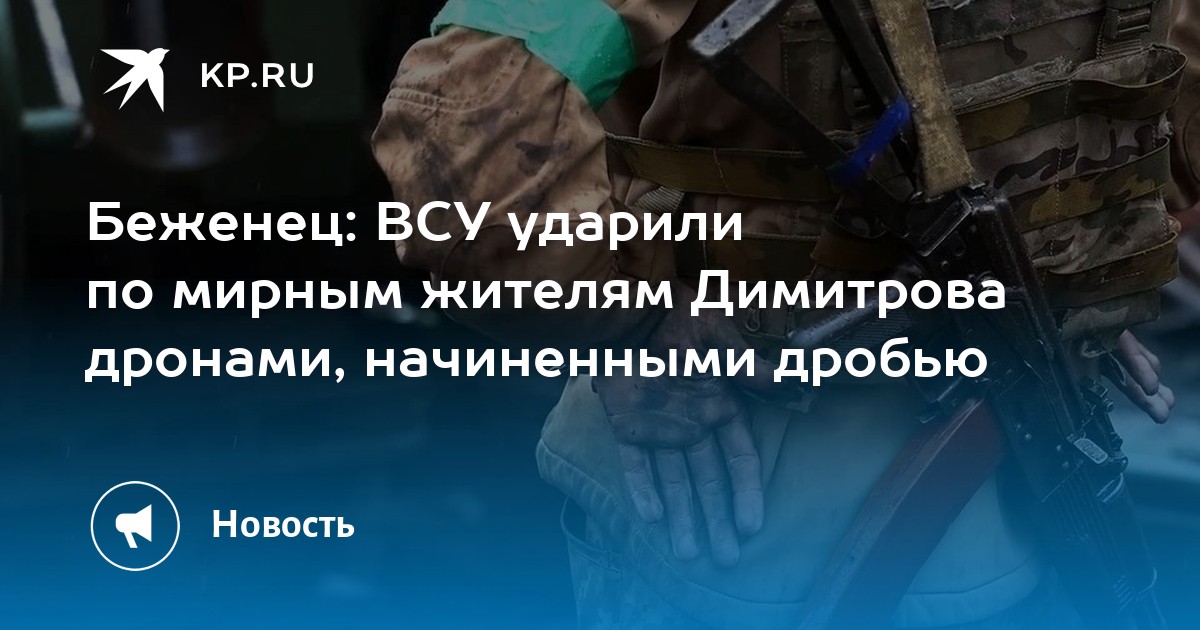 KP.RU

Беженец: ВСУ ударили по мирным жителям Димитрова дронами, начиненными дробью

Новость